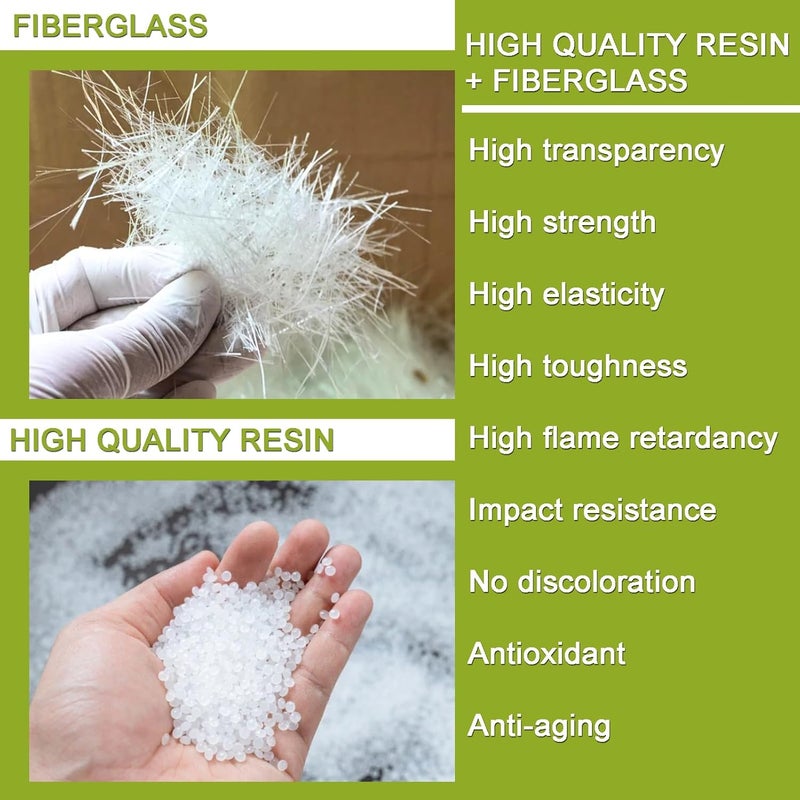 FIBERGLASS

HIGH QUALITY RESIN

HIGH QUALITY RESIN + FIBERGLASS

High transparency

High strength

High elasticity

High toughness

High flame retardancy

Impact resistance

No discoloration

Antioxidant

Anti-aging